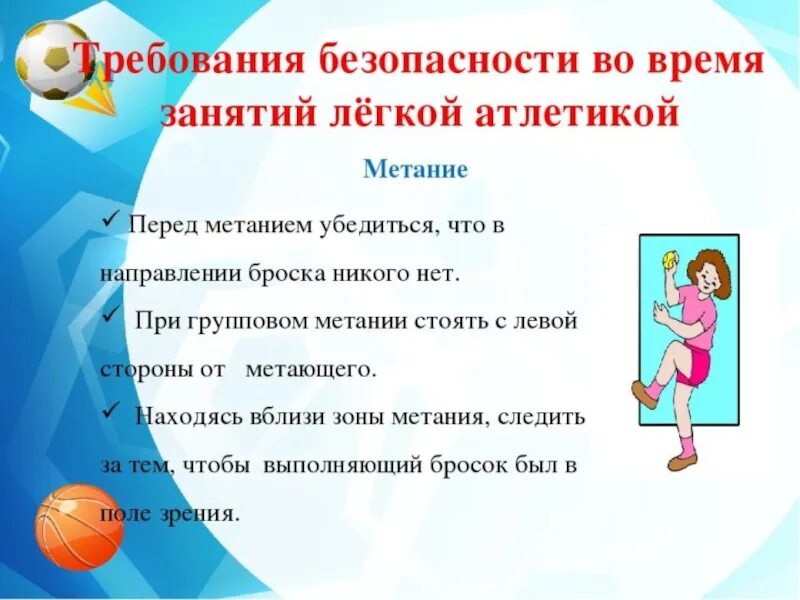 Требования безопасности во время занятий лёгкой атлетикой

Метание

✓ Перед метанием убедиться, что в направлении броска никого нет.

✓ При групповом метании стоять с левой стороны от метающего.

✓ Находясь вблизи зоны метания, следить за тем, чтобы выполняющий бросок был в поле зрения.